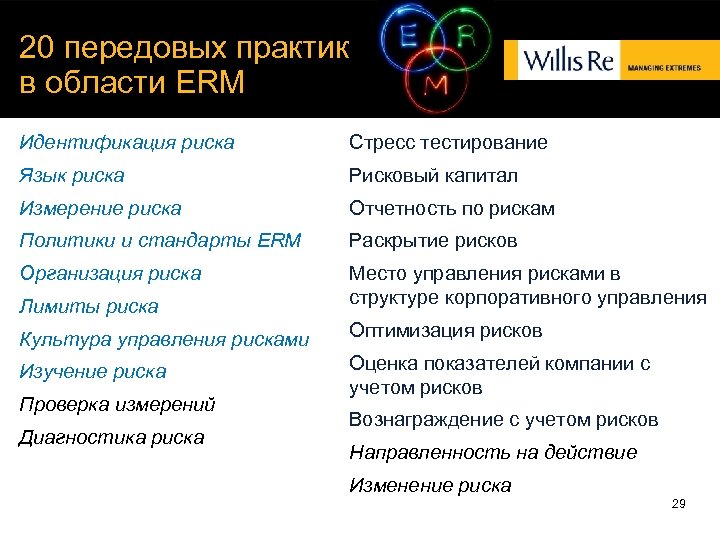 20 передовых практик в области ERM

E R M

Willis Re MANAGING EXTREMES

Идентификация риска

Язык риска

Измерение риска

Политики и стандарты ERM

Организация риска

Лимиты риска

Культура управления рисками

Изучение риска

Проверка измерений

Диагностика риска

Стресс тестирование

Рисковый капитал

Отчетность по рискам

Раскрытие рисков

Место управления рисками в структуре корпоративного управления

Оптимизация рисков

Оценка показателей компании с учетом рисков

Вознаграждение с учетом рисков

Направленность на действие

Изменение риска

29